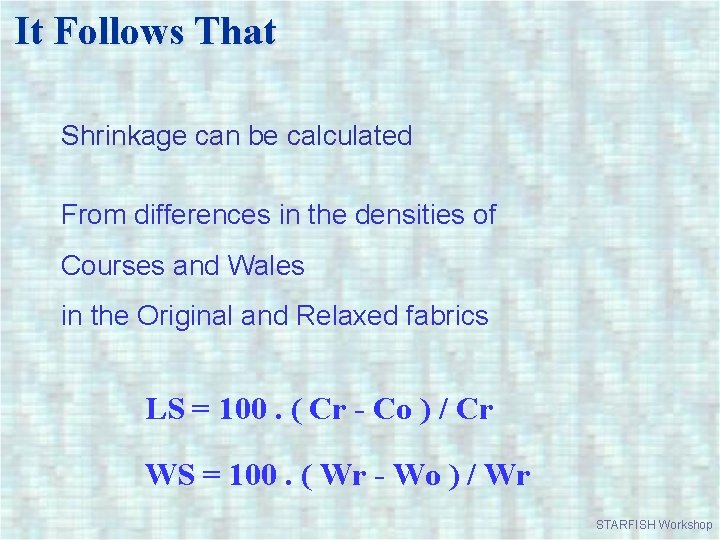 It Follows That

Shrinkage can be calculated

From differences in the densities of

Courses and Wales

in the Original and Relaxed fabrics

LS = 100 . ( Cr - Co ) / Cr

WS = 100 . ( Wr - Wo ) / Wr

STARFISH Workshop